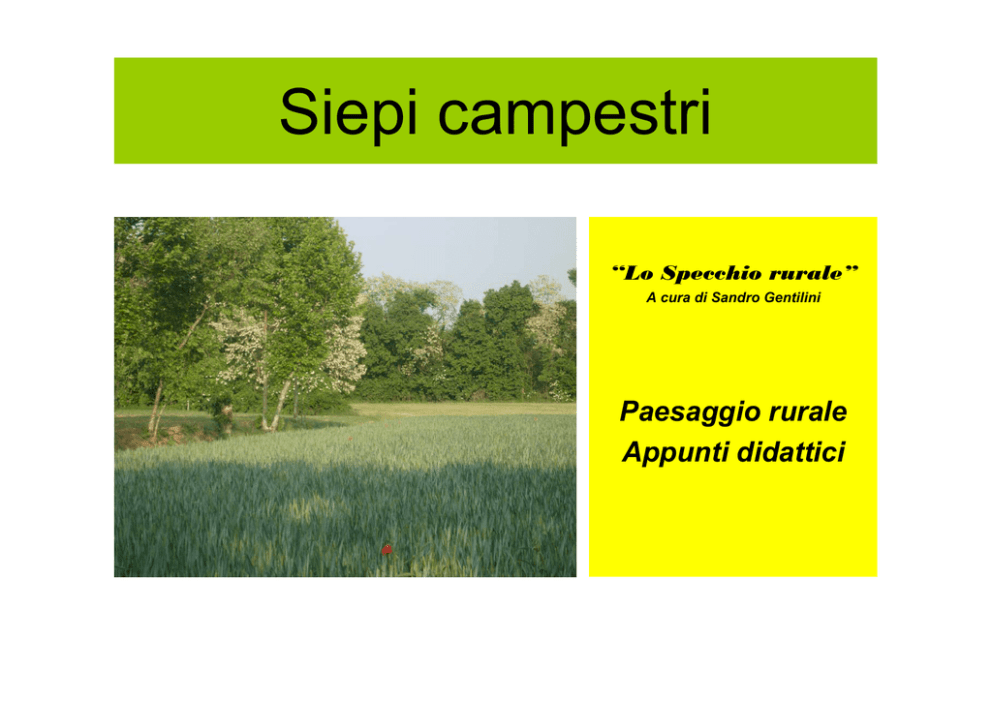 Siepi campestri

“Lo Specchio rurale”
A cura di Sandro Gentilini

Paesaggio rurale
Appunti didattici